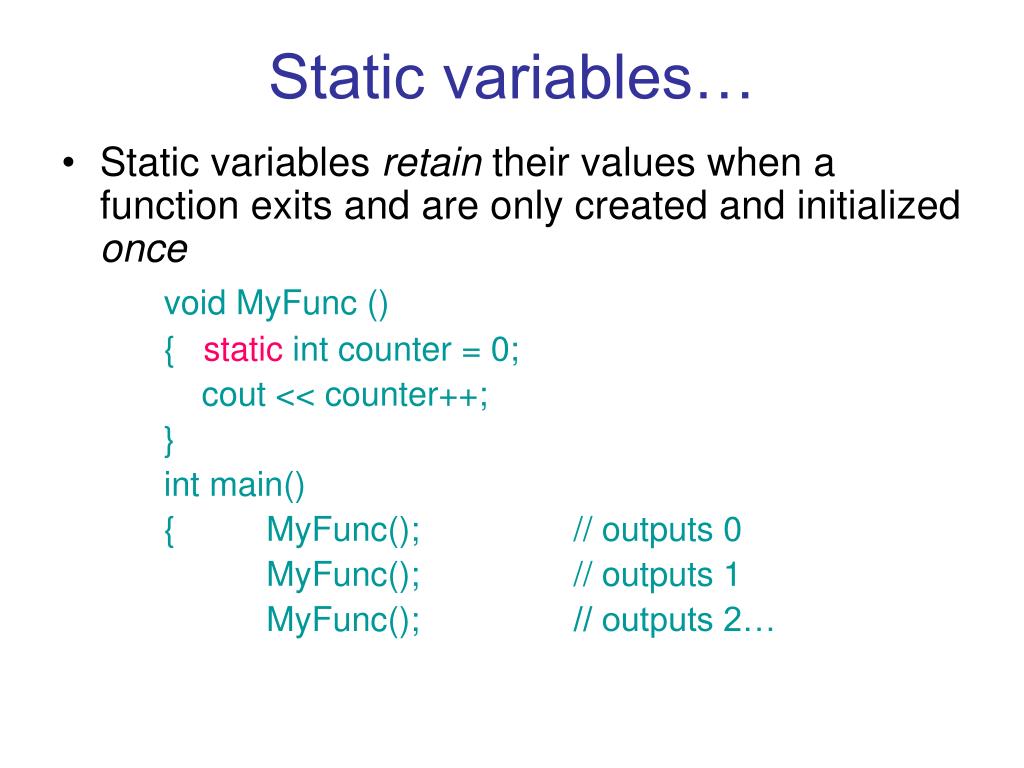 Static variables…

• Static variables retain their values when a function exits and are only created and initialized once

void MyFunc ()
{ static int counter = 0;
cout << counter++;
}
int main()
{ MyFunc(); // outputs 0
MyFunc(); // outputs 1
MyFunc(); // outputs 2…